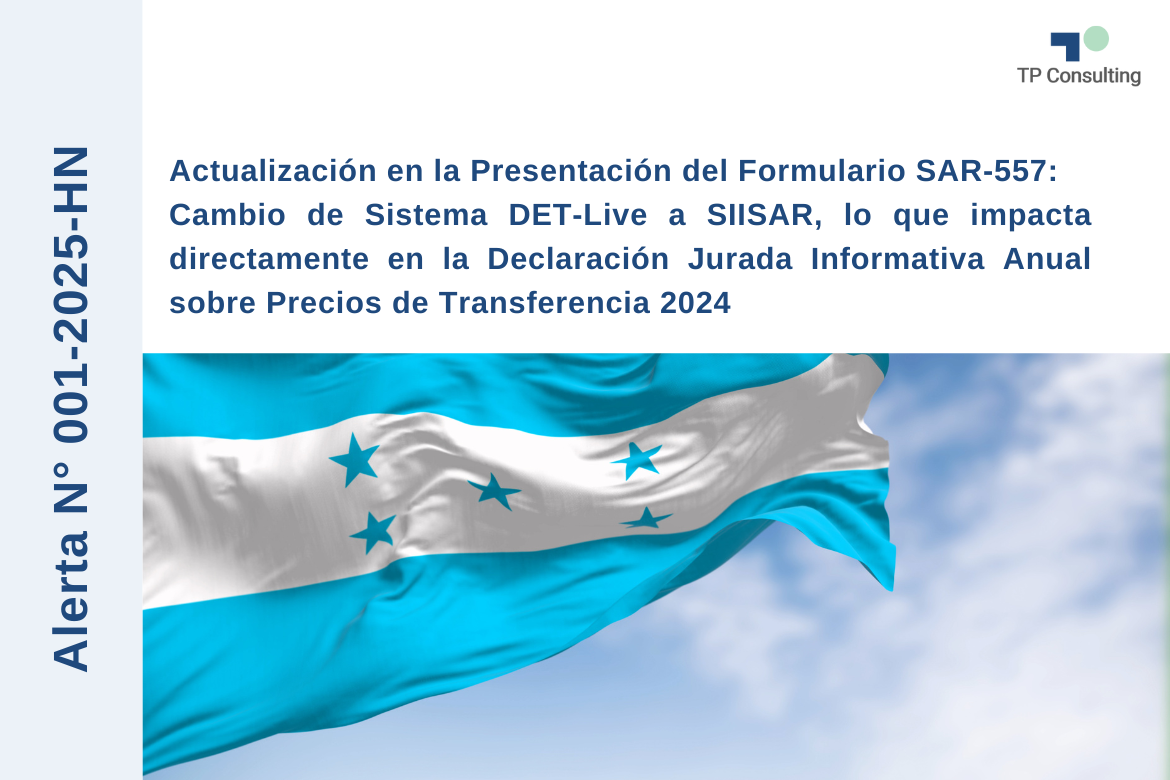 Alerta N° 001-2025-HN

TP Consulting

Actualización en la Presentación del Formulario SAR-557: Cambio de Sistema DET-Live a SIISAR, lo que impacta directamente en la Declaración Jurada Informativa Anual sobre Precios de Transferencia 2024